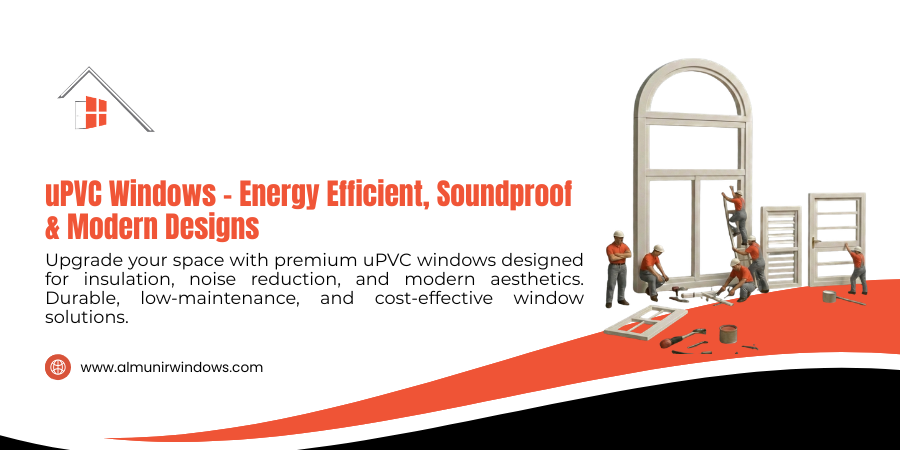 uPVC Windows - Energy Efficient, Soundproof & Modern Designs

Upgrade your space with premium uPVC windows designed for insulation, noise reduction, and modern aesthetics. Durable, low-maintenance, and cost-effective window solutions.

www.almunirwindows.com